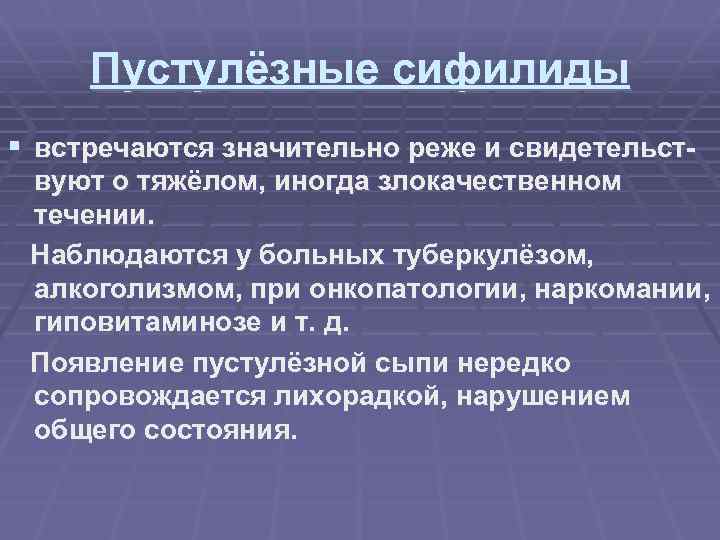 Пустулёзные сифилиды

▪ встречаются значительно реже и свидетельствуют о тяжёлом, иногда злокачественном течении.

Наблюдаются у больных туберкулёзом, алкоголизмом, при онкопатологии, наркомании, гиповитаминозе и т. д.

Появление пустулёзной сыпи нередко сопровождается лихорадкой, нарушением общего состояния.